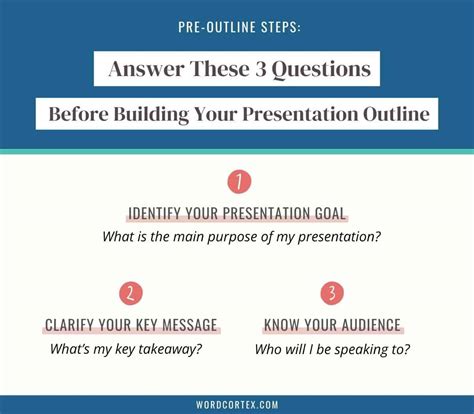 PRE-OUTLINE STEPS:

Answer These 3 Questions

Before Building Your Presentation Outline

1

IDENTIFY YOUR PRESENTATION GOAL

What is the main purpose of my presentation?

2

CLARIFY YOUR KEY MESSAGE

What's my key takeaway?

3

KNOW YOUR AUDIENCE

Who will I be speaking to?

WORDCORTEX.COM